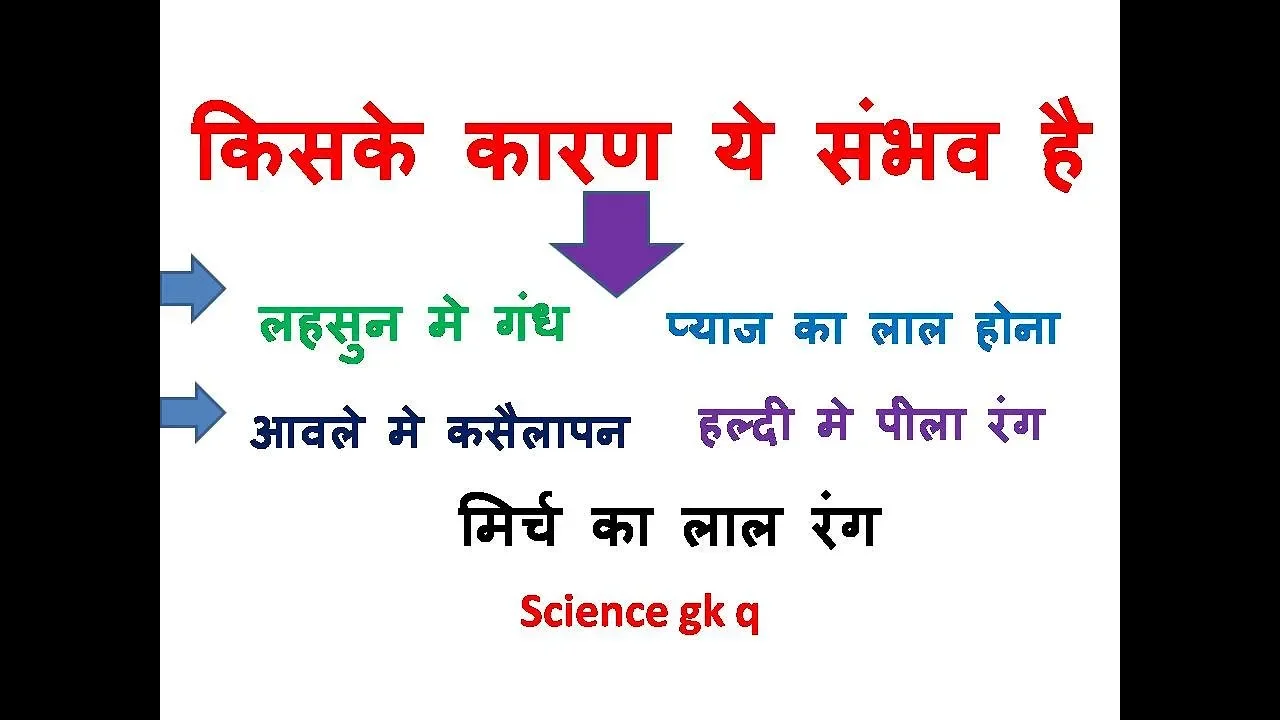 किसके कारण ये संभव है

लहसुन मे गंध

प्याज का लाल होना

आवले मे कसैलापन

हल्दी मे पीला रंग

मिर्च का लाल रंग

Science gk q